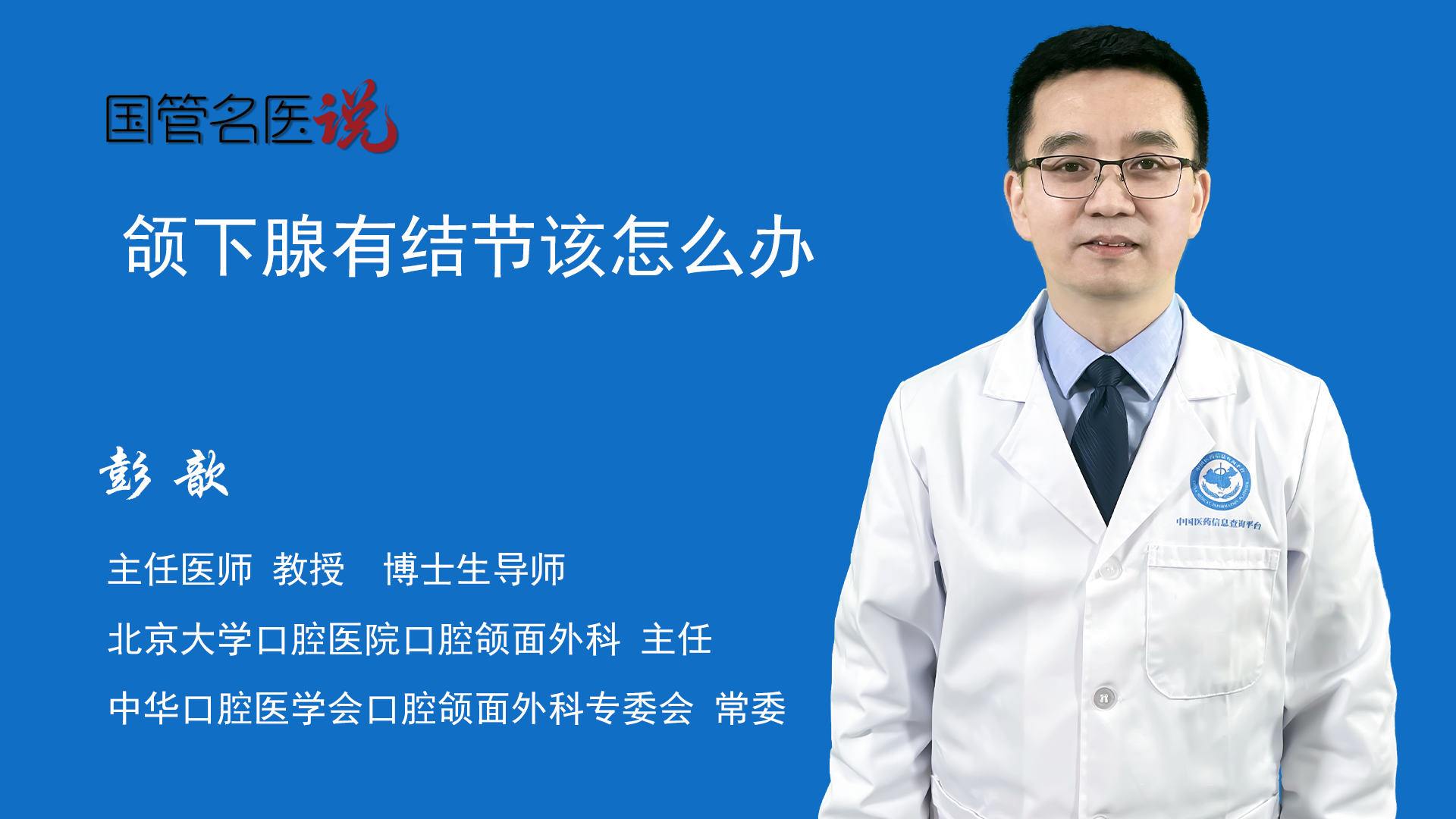 国管名医说

颌下腺有结节该怎么办

彭 歆

主任医师 教授 博士生导师

北京大学口腔医院口腔颌面外科 主任

中华口腔医学会口腔颌面外科专委会 常委

中国医药信息查询平台